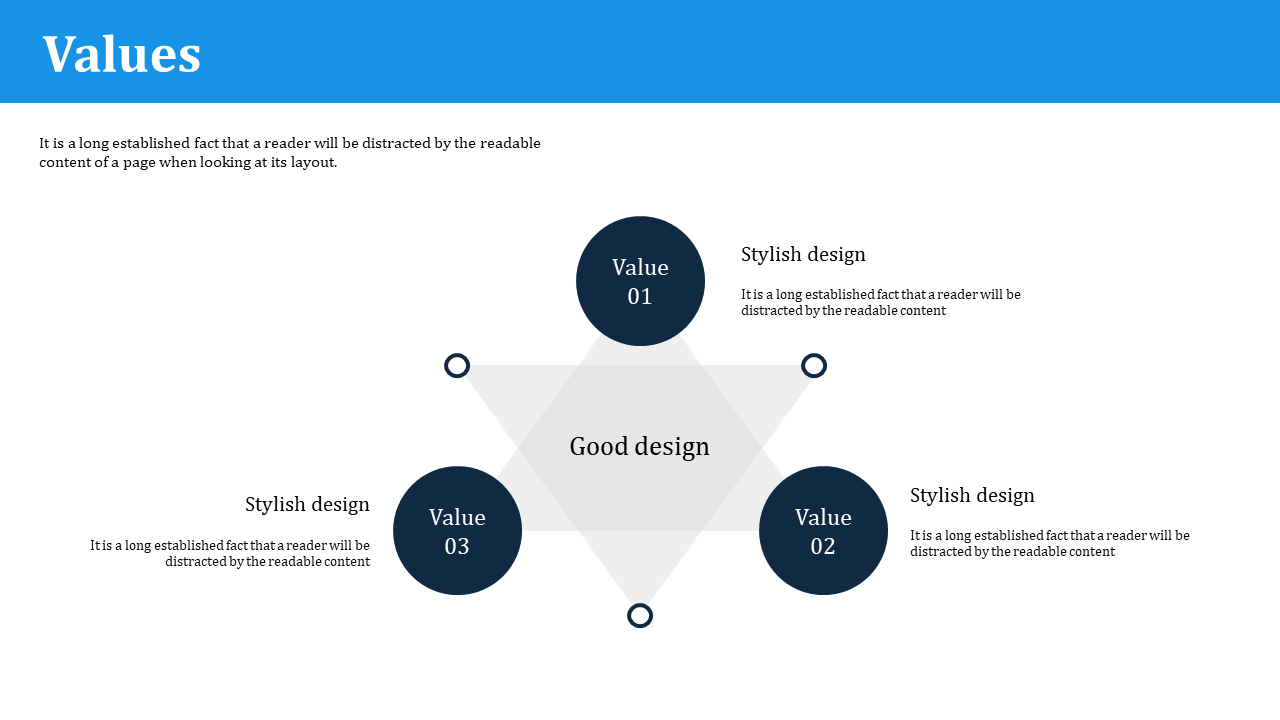 Values

It is a long established fact that a reader will be distracted by the readable content of a page when looking at its layout.

Value 01

Stylish design

It is a long established fact that a reader will be distracted by the readable content

Good design

Stylish design

It is a long established fact that a reader will be distracted by the readable content

Value 03

Value 02

Stylish design

It is a long established fact that a reader will be distracted by the readable content